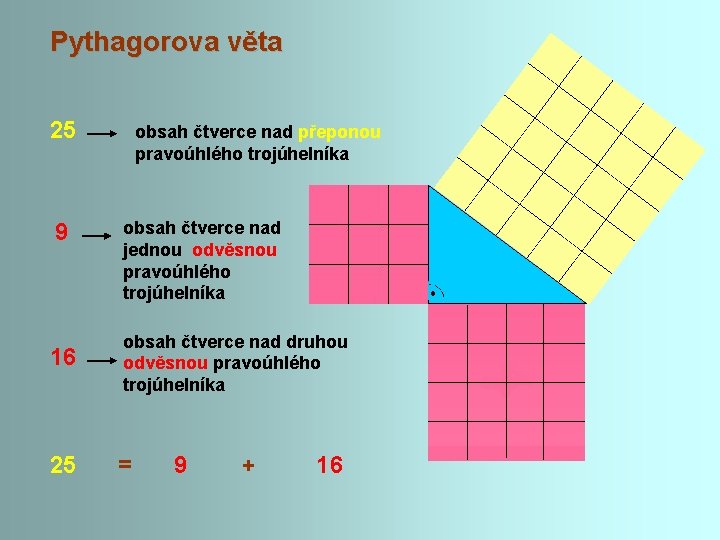 Pythagorova věta

25 → obsah čtverce nad přeponou pravoúhlého trojúhelníka

9 → obsah čtverce nad jednou odvěsnou pravoúhlého trojúhelníka

16 → obsah čtverce nad druhou odvěsnou pravoúhlého trojúhelníka

25 = 9 + 16